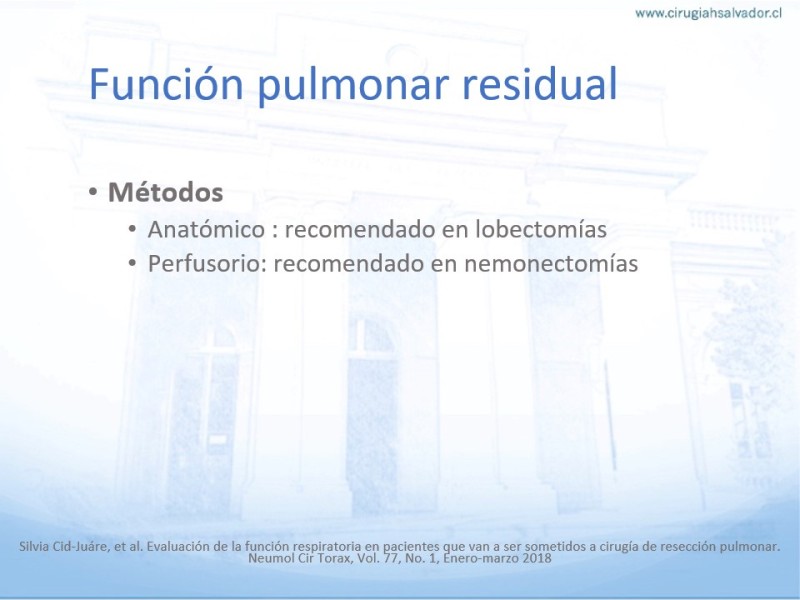 www.cirugiahsalvador.cl

Función pulmonar residual

• Métodos
  • Anatómico : recomendado en lobectomías
  • Perfusorio: recomendado en nemonectomías

Silvia Cid-Juáre, et al. Evaluación de la función respiratoria en pacientes que van a ser sometidos a cirugía de resección pulmonar. Neumol Cir Torax, Vol. 77, No. 1, Enero-marzo 2018